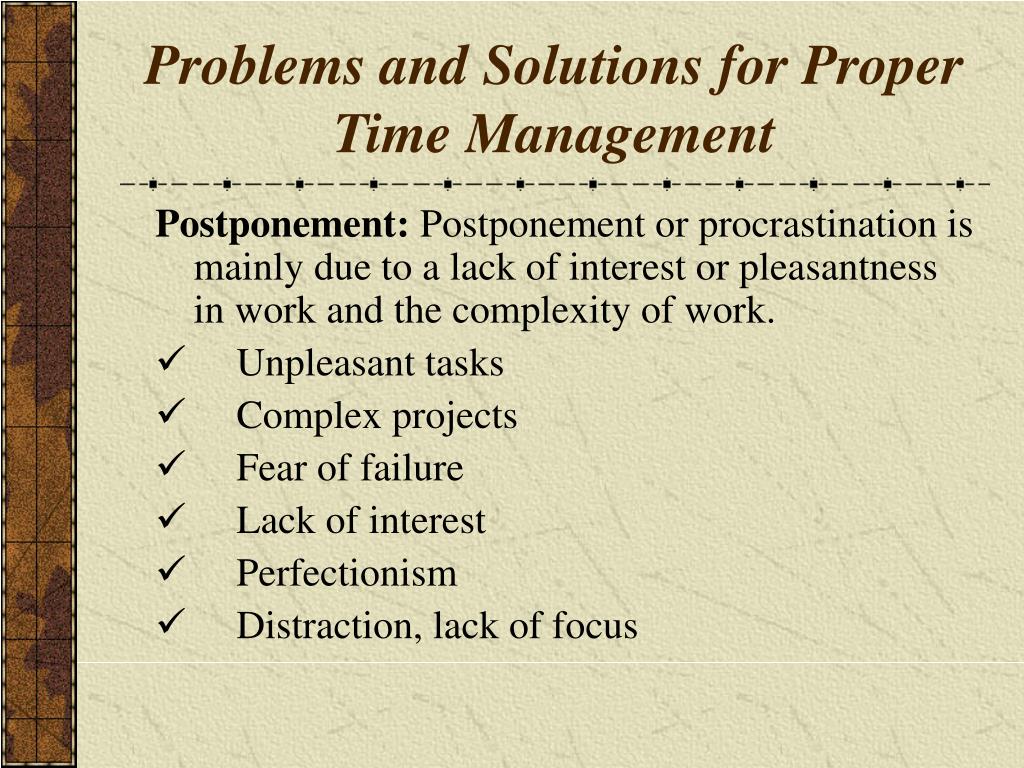 Problems and Solutions for Proper Time Management

Postponement: Postponement or procrastination is mainly due to a lack of interest or pleasantness in work and the complexity of work.

✓ Unpleasant tasks
✓ Complex projects
✓ Fear of failure
✓ Lack of interest
✓ Perfectionism
✓ Distraction, lack of focus